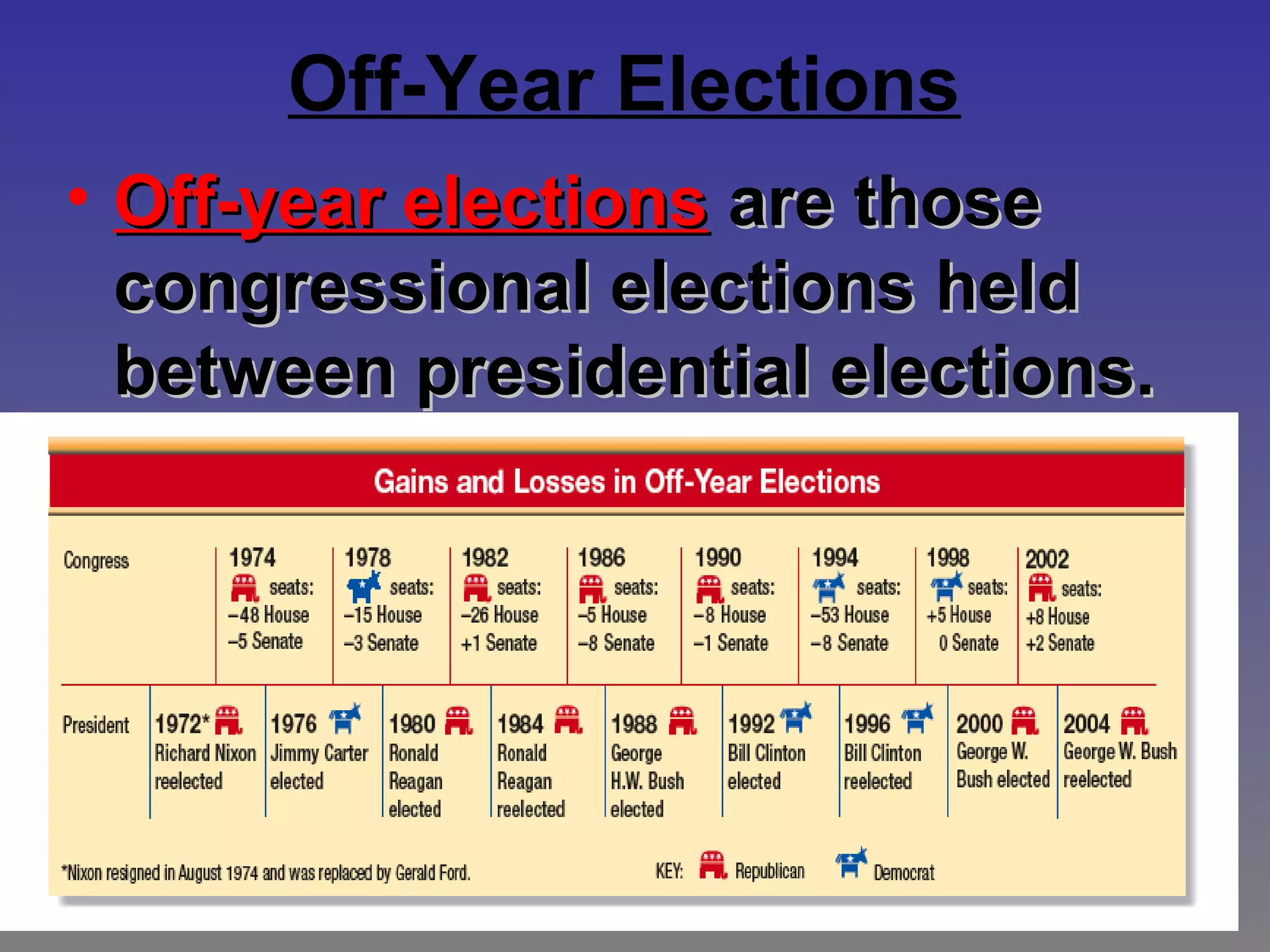 Off-Year Elections

• Off-year elections are those congressional elections held between presidential elections.

Gains and Losses in Off-Year Elections

Congress

1974 seats: –48 House –5 Senate

1978 seats: –15 House –3 Senate

1982 seats: –26 House +1 Senate

1986 seats: –5 House –8 Senate

1990 seats: –8 House –1 Senate

1994 seats: –53 House –8 Senate

1998 seats: +5 House 0 Senate

2002 seats: +8 House +2 Senate

President

1972* Richard Nixon reelected

1976 Jimmy Carter elected

1980 Ronald Reagan elected

1984 Ronald Reagan reelected

1988 George H.W. Bush elected

1992 Bill Clinton elected

1996 Bill Clinton reelected

2000 George W. Bush elected

2004 George W. Bush reelected

*Nixon resigned in August 1974 and was replaced by Gerald Ford.

KEY: Republican Democrat